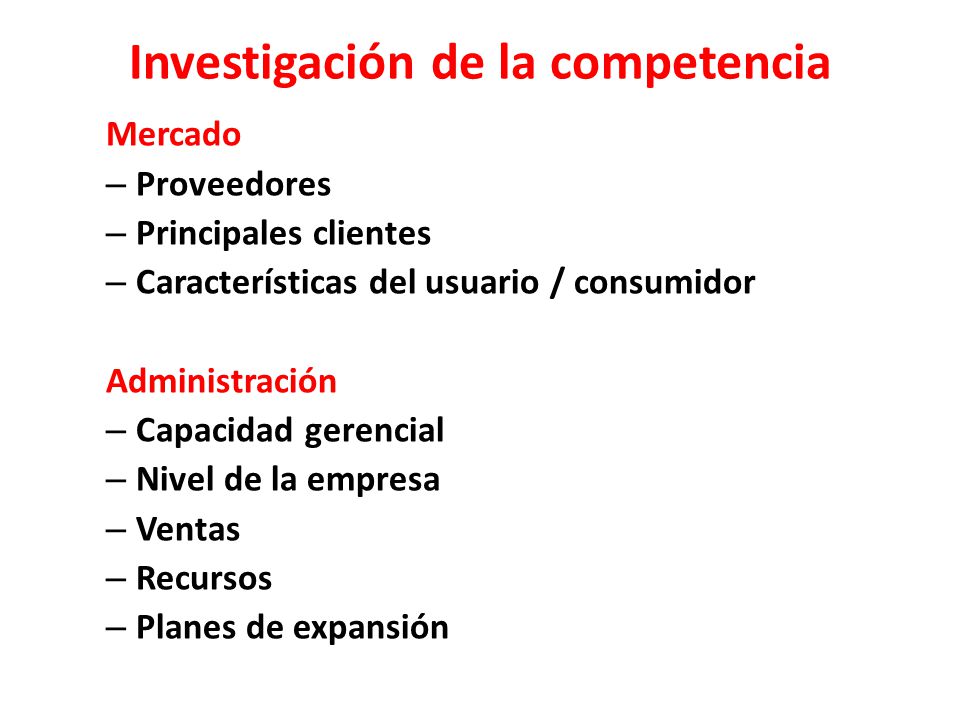 Investigación de la competencia

Mercado
– Proveedores
– Principales clientes
– Características del usuario / consumidor

Administración
– Capacidad gerencial
– Nivel de la empresa
– Ventas
– Recursos
– Planes de expansión